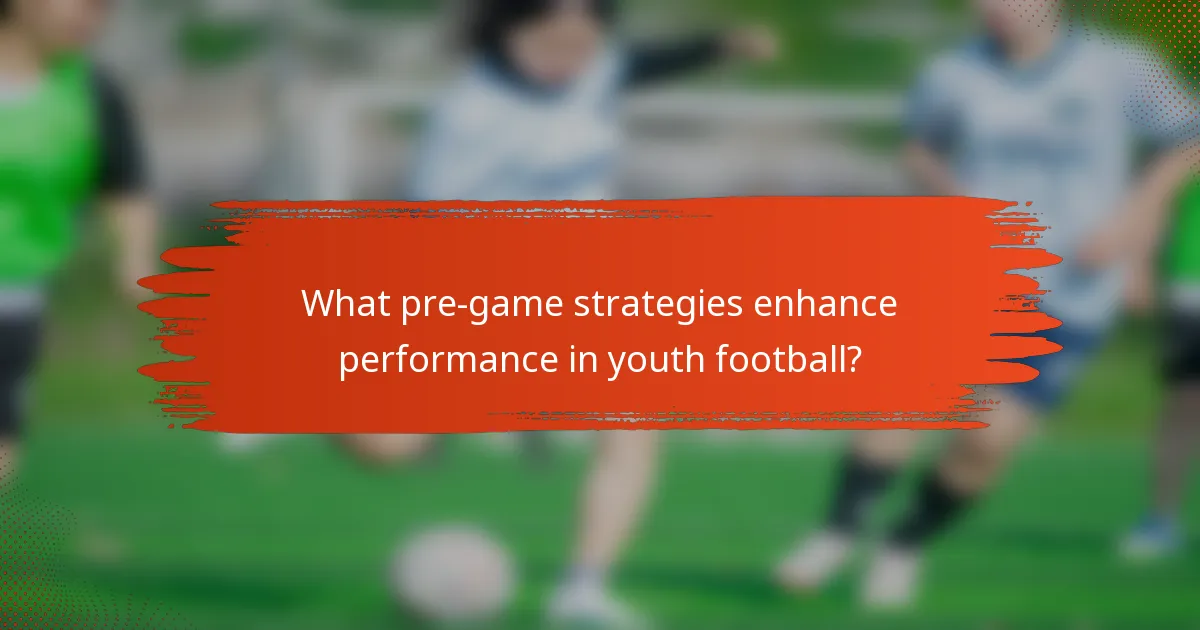 What pre-game strategies enhance performance in youth football?